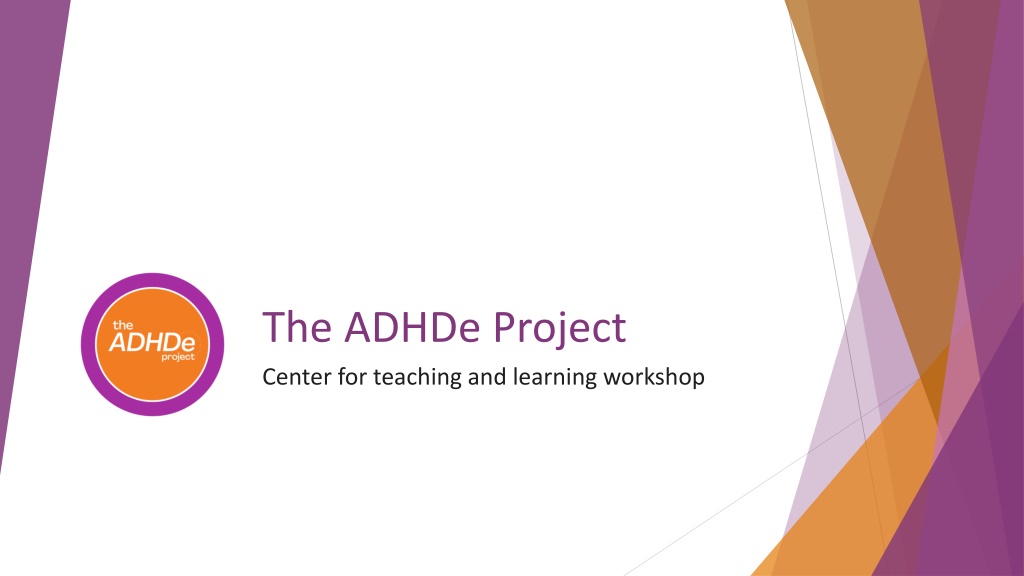 the
ADHDe
project

The ADHDe Project

Center for teaching and learning workshop